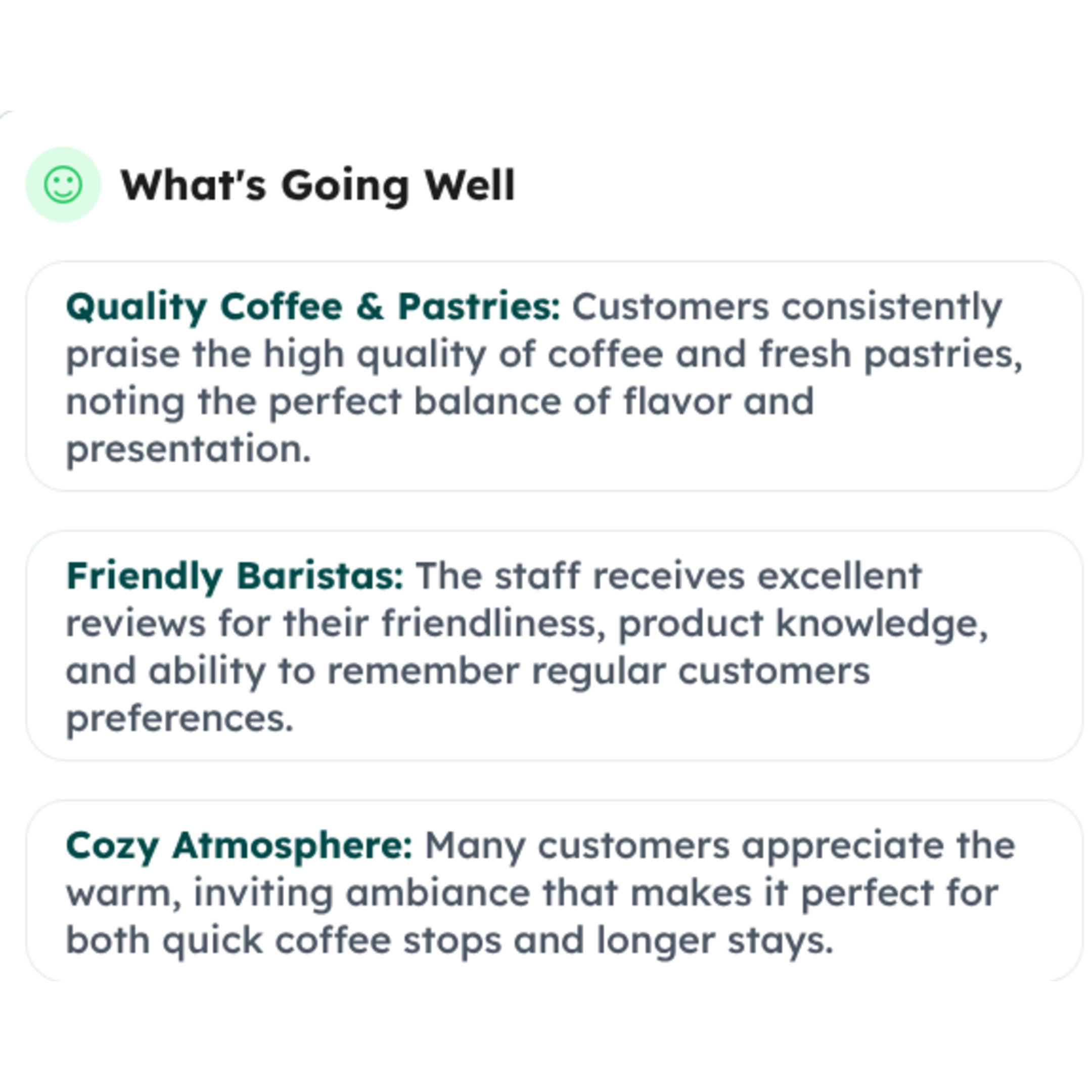 What's Going Well

Quality Coffee & Pastries: Customers consistently praise the high quality of coffee and fresh pastries, noting the perfect balance of flavor and presentation.

Friendly Baristas: The staff receives excellent reviews for their friendliness, product knowledge, and ability to remember regular customers preferences.

Cozy Atmosphere: Many customers appreciate the warm, inviting ambiance that makes it perfect for both quick coffee stops and longer stays.